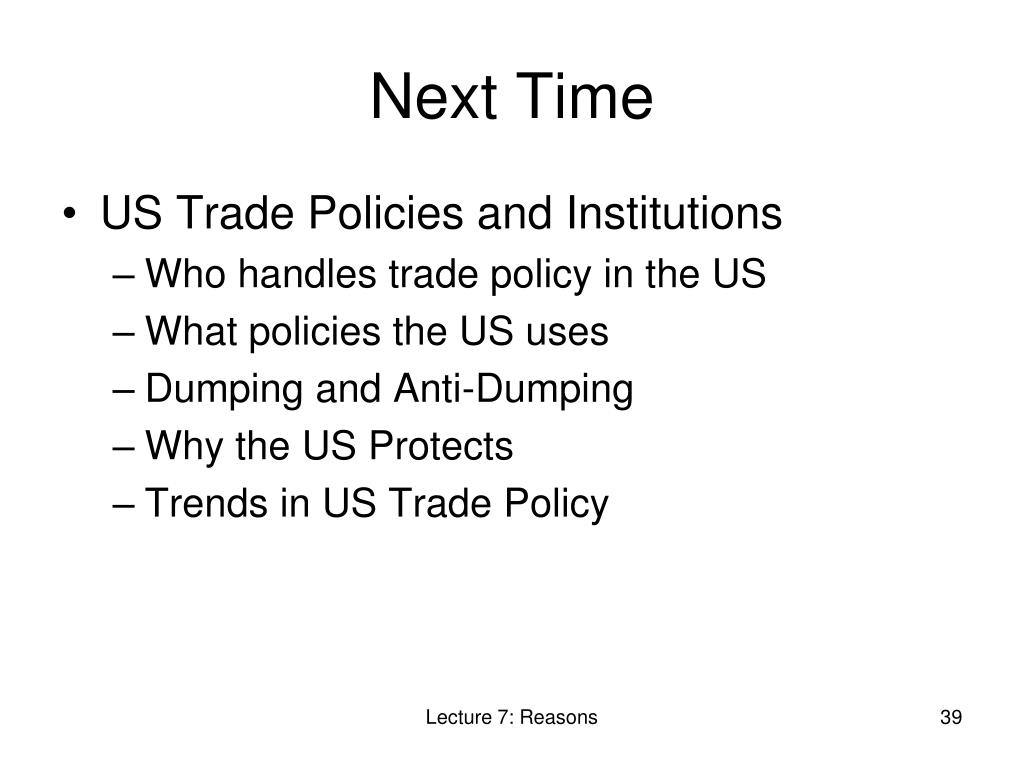 Next Time

• US Trade Policies and Institutions
– Who handles trade policy in the US
– What policies the US uses
– Dumping and Anti-Dumping
– Why the US Protects
– Trends in US Trade Policy

Lecture 7: Reasons

39